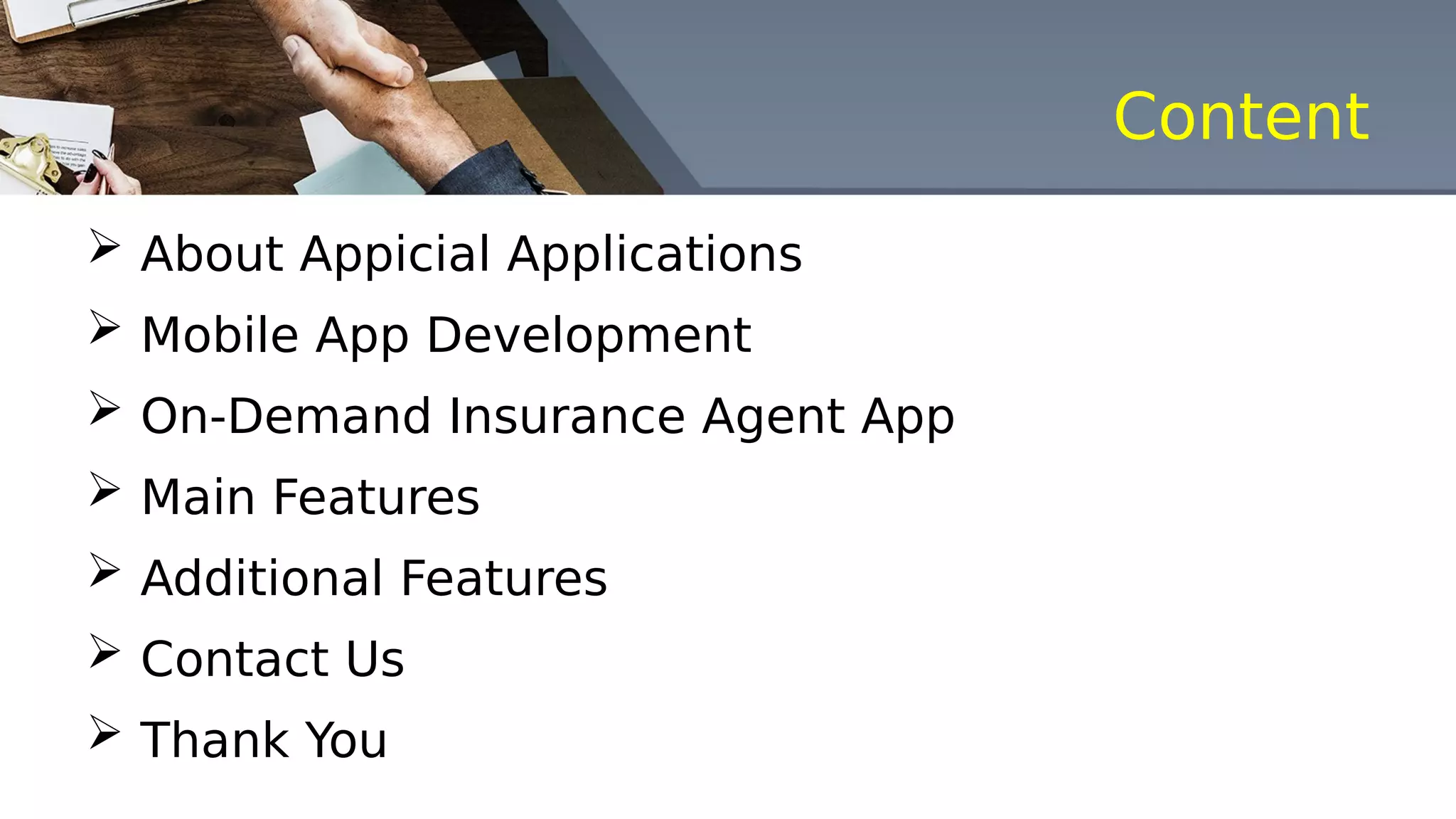 Content

➢ About Appicial Applications
➢ Mobile App Development
➢ On-Demand Insurance Agent App
➢ Main Features
➢ Additional Features
➢ Contact Us
➢ Thank You